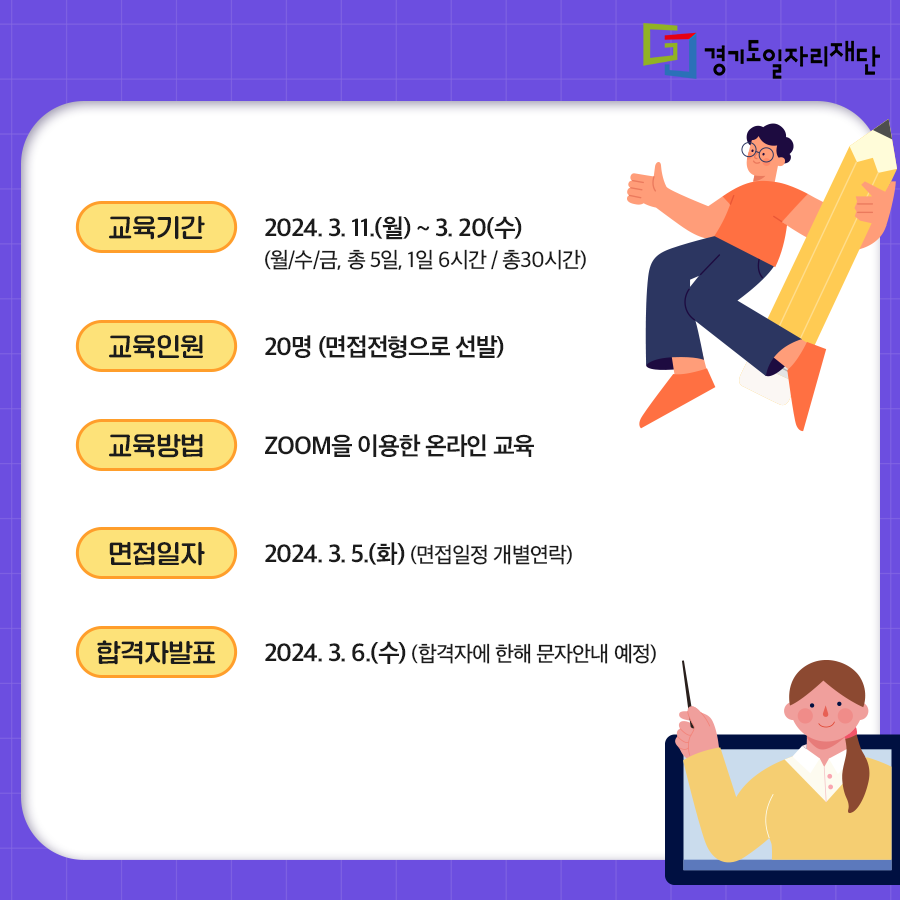 경기도일자리재단

교육기간

2024. 3. 11.(월) ~ 3. 20(수)
(월/수/금, 총 5일, 1일 6시간 / 총30시간)

교육인원

20명 (면접전형으로 선발)

교육방법

ZOOM을 이용한 온라인 교육

면접일자

2024. 3. 5.(화) (면접일정 개별연락)

합격자발표

2024. 3. 6.(수) (합격자에 한해 문자안내 예정)